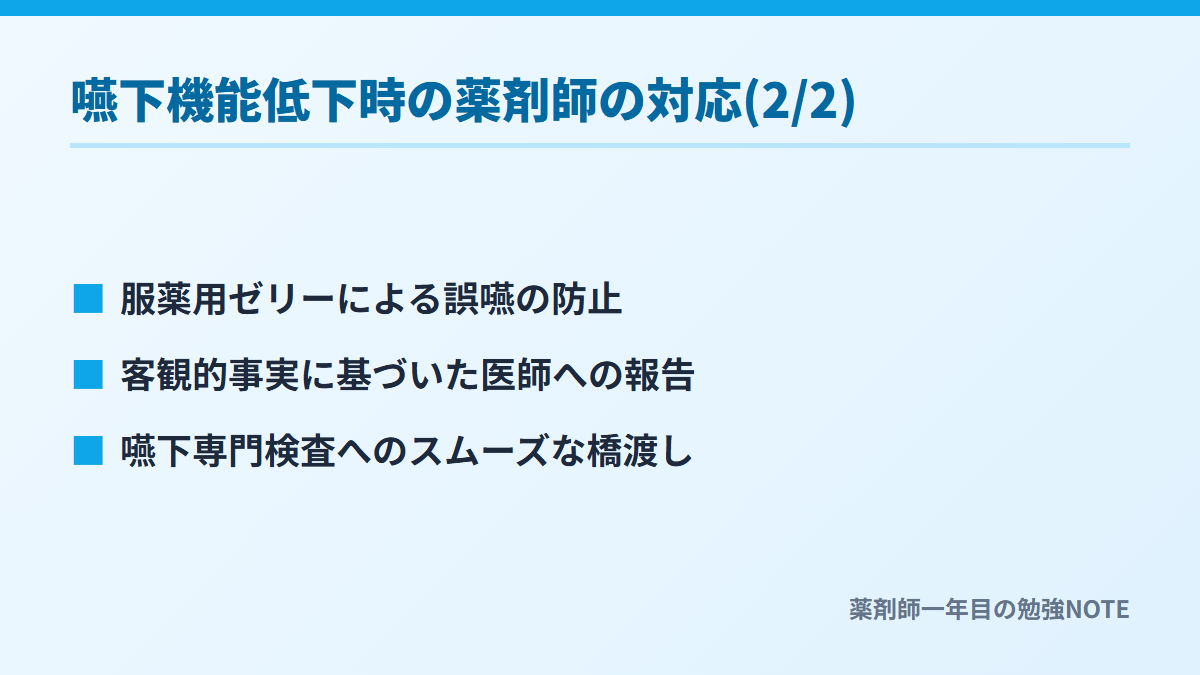 嚥下機能低下時の薬剤師の対応(2/2)

■ 服薬用ゼリーによる誤嚥の防止

■ 客観的事実に基づいた医師への報告

■ 嚥下専門検査へのスムーズな橋渡し

薬剤師一年目の勉強NOTE